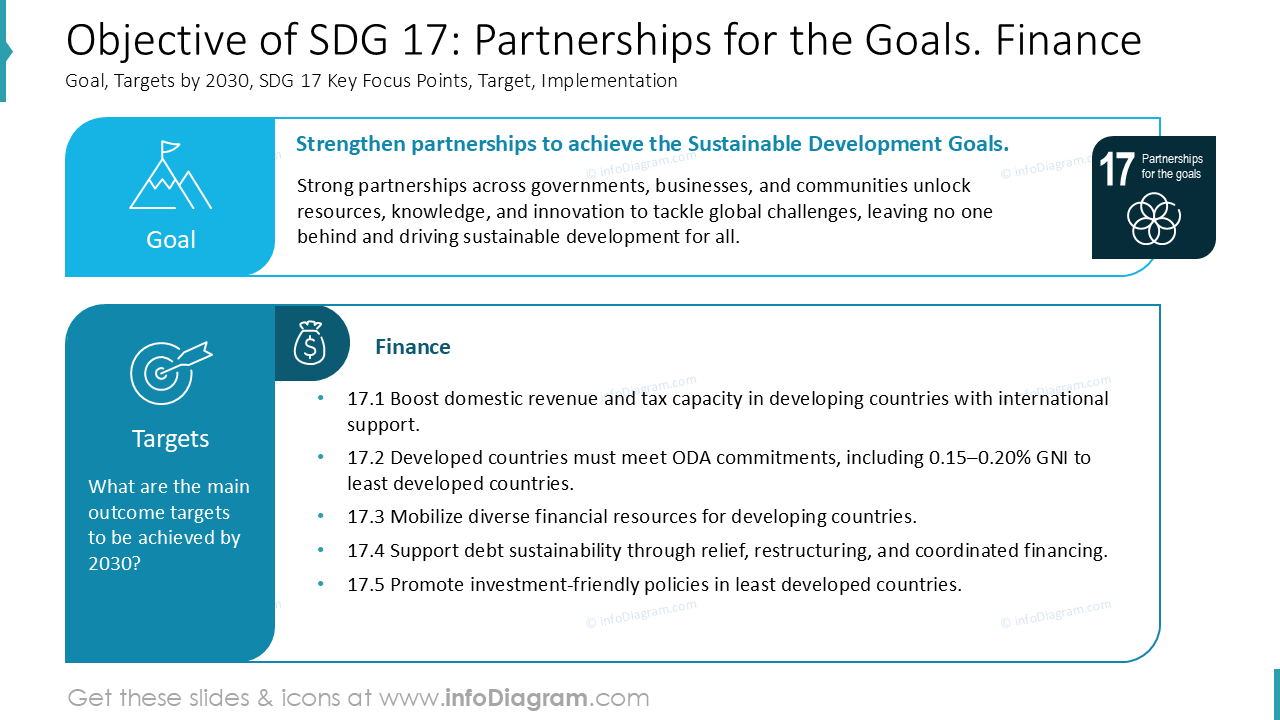 Objective of SDG 17: Partnerships for the Goals. Finance

Goal, Targets by 2030, SDG 17 Key Focus Points, Target, Implementation

Goal

Strengthen partnerships to achieve the Sustainable Development Goals.

Strong partnerships across governments, businesses, and communities unlock resources, knowledge, and innovation to tackle global challenges, leaving no one behind and driving sustainable development for all.

17 Partnerships for the goals

Targets

What are the main outcome targets to be achieved by 2030?

Finance

• 17.1 Boost domestic revenue and tax capacity in developing countries with international support.
• 17.2 Developed countries must meet ODA commitments, including 0.15–0.20% GNI to least developed countries.
• 17.3 Mobilize diverse financial resources for developing countries.
• 17.4 Support debt sustainability through relief, restructuring, and coordinated financing.
• 17.5 Promote investment-friendly policies in least developed countries.

© infoDiagram.com

Get these slides & icons at www.infoDiagram.com